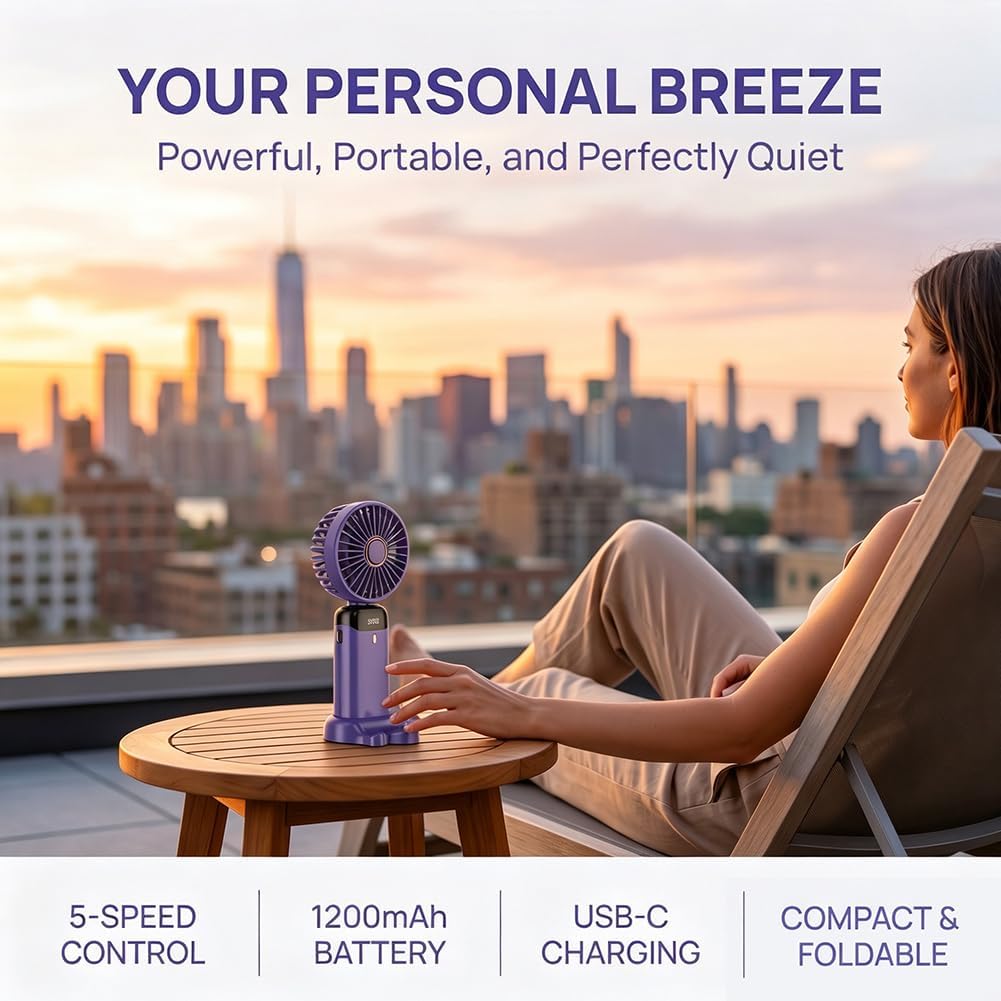 YOUR PERSONAL BREEZE
Powerful, Portable, and Perfectly Quiet

5-SPEED CONTROL

1200mAh BATTERY

USB-C CHARGING

COMPACT & FOLDABLE